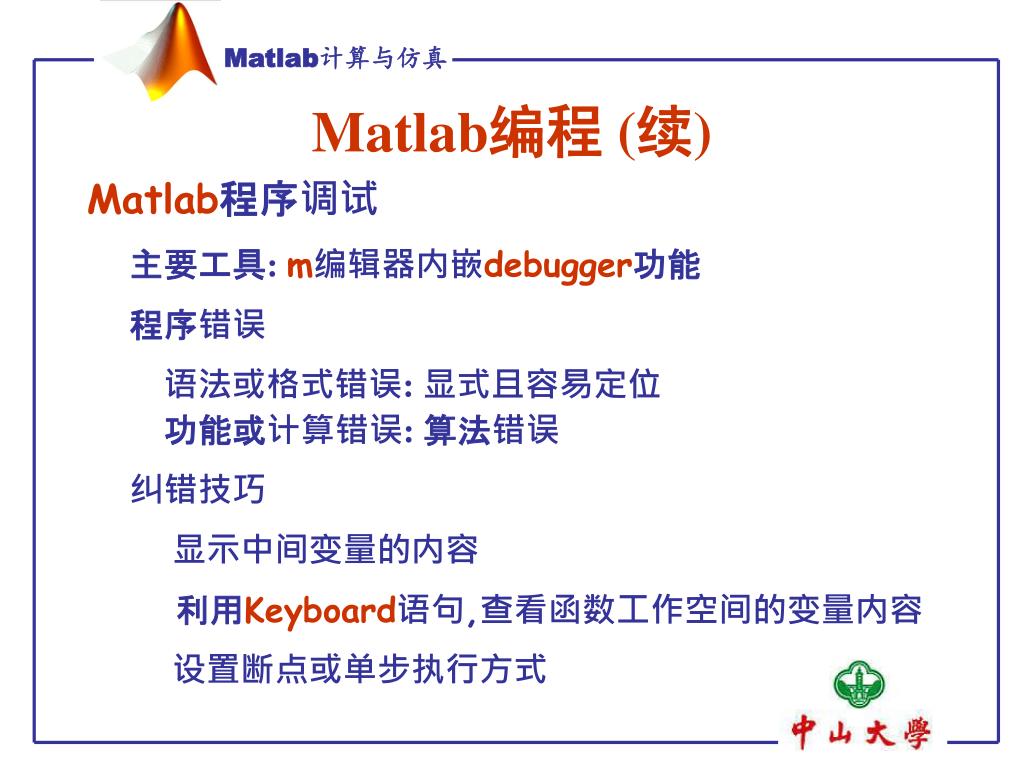 Matlab计算与仿真

Matlab编程 (续)

Matlab程序调试

主要工具: m编辑器内嵌debugger功能

程序错误

语法或格式错误: 显式且容易定位
功能或计算错误: 算法错误

纠错技巧

显示中间变量的内容

利用Keyboard语句,查看函数工作空间的变量内容

设置断点或单步执行方式

中山大學